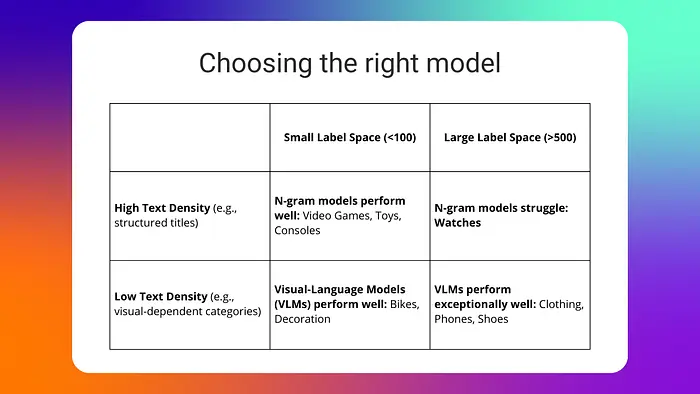 Choosing the right model

| | Small Label Space (<100) | Large Label Space (>500) |
|---|---|---|
| High Text Density (e.g., structured titles) | N-gram models perform well: Video Games, Toys, Consoles | N-gram models struggle: Watches |
| Low Text Density (e.g., visual-dependent categories) | Visual-Language Models (VLMs) perform well: Bikes, Decoration | VLMs perform exceptionally well: Clothing, Phones, Shoes |